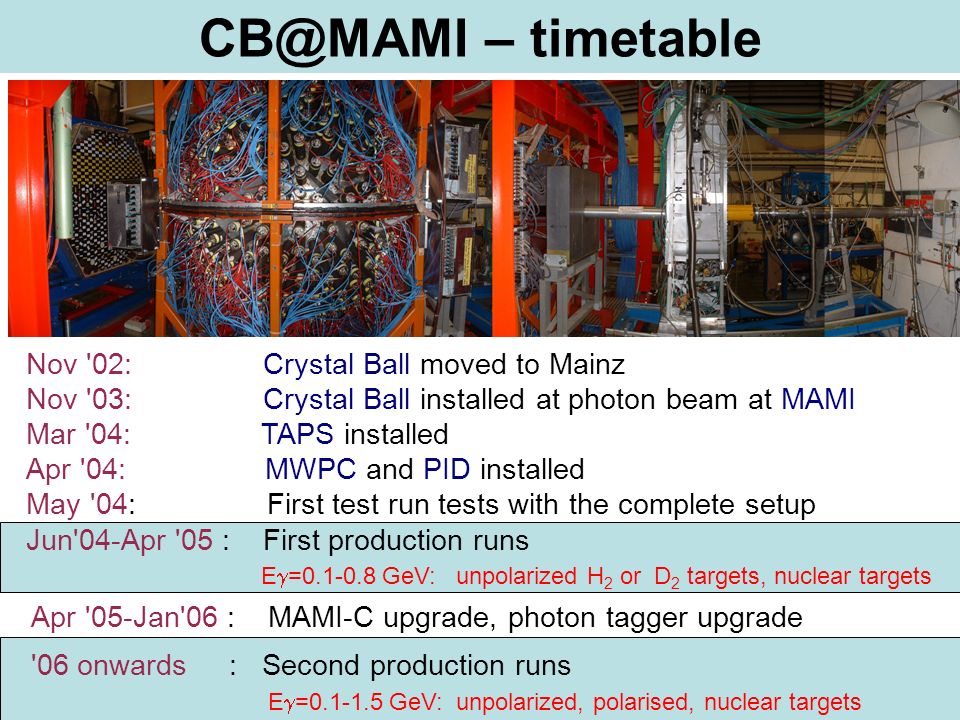 CB@MAMI – timetable

Nov '02: Crystal Ball moved to Mainz
Nov '03: Crystal Ball installed at photon beam at MAMI
Mar '04: TAPS installed
Apr '04: MWPC and PID installed
May '04: First test run tests with the complete setup

Jun'04-Apr '05 : First production runs
$E\gamma$=0.1-0.8 GeV: unpolarized $H_2$ or $D_2$ targets, nuclear targets

Apr '05-Jan'06 : MAMI-C upgrade, photon tagger upgrade

'06 onwards : Second production runs
$E\gamma$=0.1-1.5 GeV: unpolarized, polarised, nuclear targets